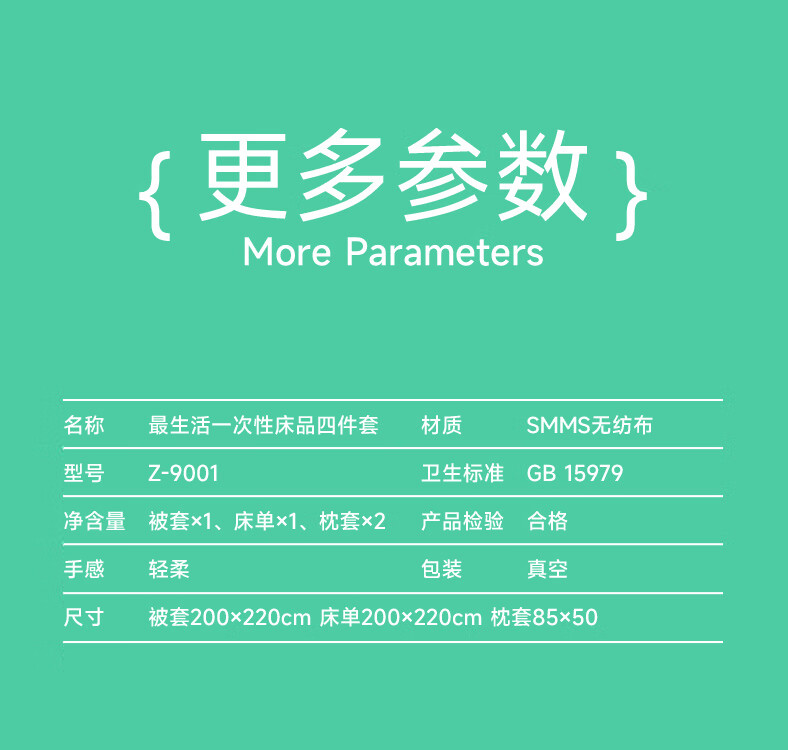 { 更多参数 }
More Parameters

| 名称 | 最生活一次性床品四件套 | 材质 | SMMS无纺布 |
|---|---|---|---|
| 型号 | Z-9001 | 卫生标准 | GB 15979 |
| 净含量 | 被套×1、床单×1、枕套×2 | 产品检验 | 合格 |
| 手感 | 轻柔 | 包装 | 真空 |
| 尺寸 | 被套200×220cm 床单200×220cm 枕套85×50 | | |